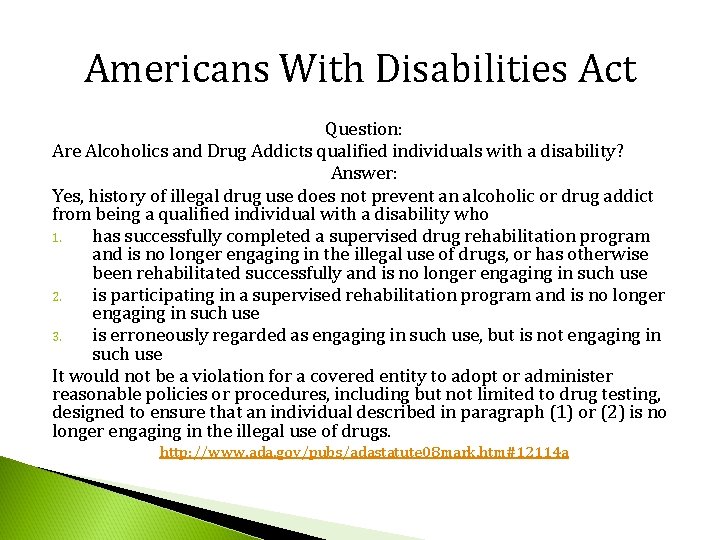 Americans With Disabilities Act

Question:
Are Alcoholics and Drug Addicts qualified individuals with a disability?
Answer:
Yes, history of illegal drug use does not prevent an alcoholic or drug addict from being a qualified individual with a disability who

1. has successfully completed a supervised drug rehabilitation program and is no longer engaging in the illegal use of drugs, or has otherwise been rehabilitated successfully and is no longer engaging in such use
2. is participating in a supervised rehabilitation program and is no longer engaging in such use
3. is erroneously regarded as engaging in such use, but is not engaging in such use

It would not be a violation for a covered entity to adopt or administer reasonable policies or procedures, including but not limited to drug testing, designed to ensure that an individual described in paragraph (1) or (2) is no longer engaging in the illegal use of drugs.

http://www.ada.gov/pubs/adastatute08mark.htm#12114a